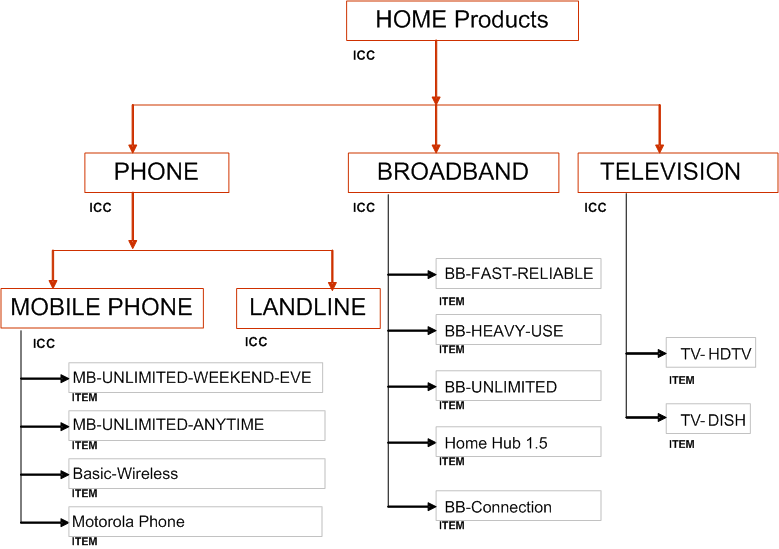 HOME Products
ICC

PHONE
ICC

BROADBAND
ICC

TELEVISION
ICC

MOBILE PHONE
ICC

LANDLINE
ICC

MB-UNLIMITED-WEEKEND-EVE
ITEM
MB-UNLIMITED-ANYTIME
ITEM
Basic-Wireless
ITEM
Motorola Phone
ITEM

BB-FAST-RELIABLE
ITEM
BB-HEAVY-USE
ITEM
BB-UNLIMITED
ITEM
Home Hub 1.5
ITEM
BB-Connection
ITEM

TV- HDTV
ITEM
TV- DISH
ITEM